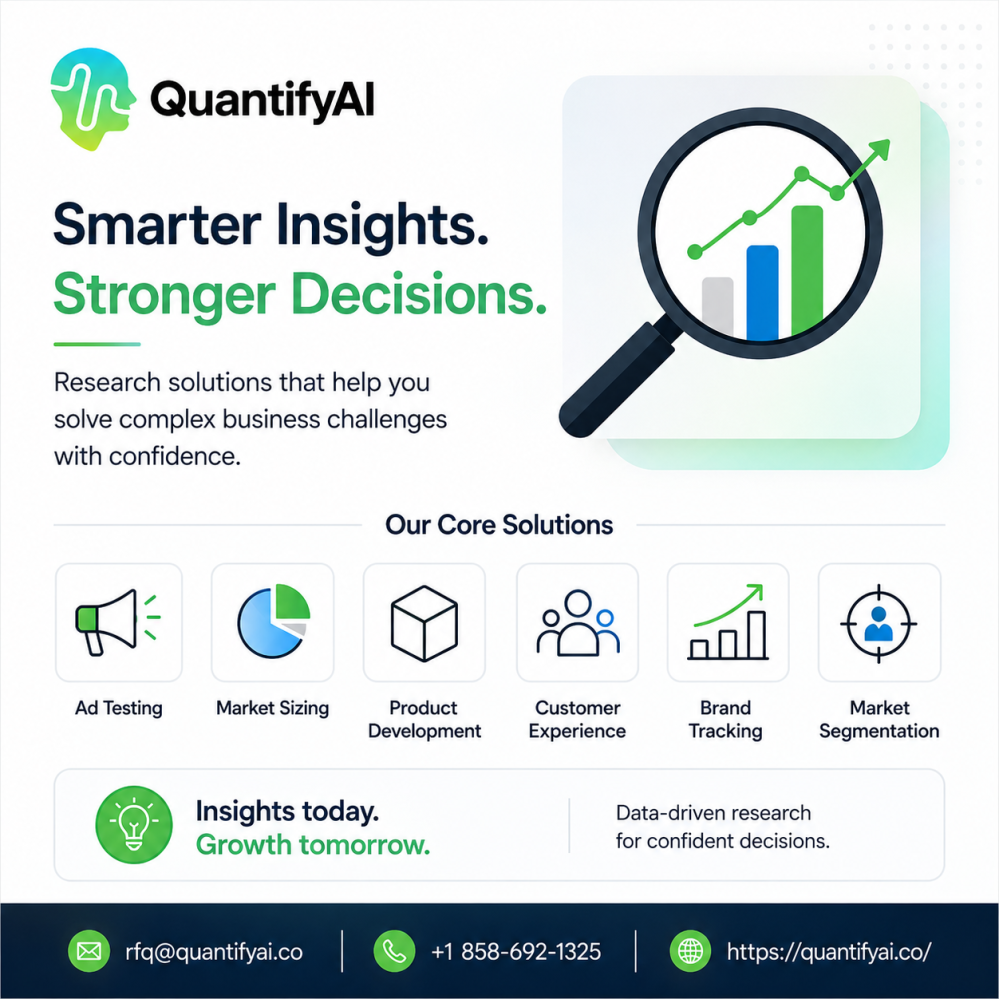 QuantifyAI

Smarter Insights.
Stronger Decisions.

Research solutions that help you solve complex business challenges with confidence.

Our Core Solutions

Ad Testing

Market Sizing

Product Development

Customer Experience

Brand Tracking

Market Segmentation

Insights today.
Growth tomorrow.

Data-driven research for confident decisions.

rfq@quantifyai.co

+1 858-692-1325

https://quantifyai.co/